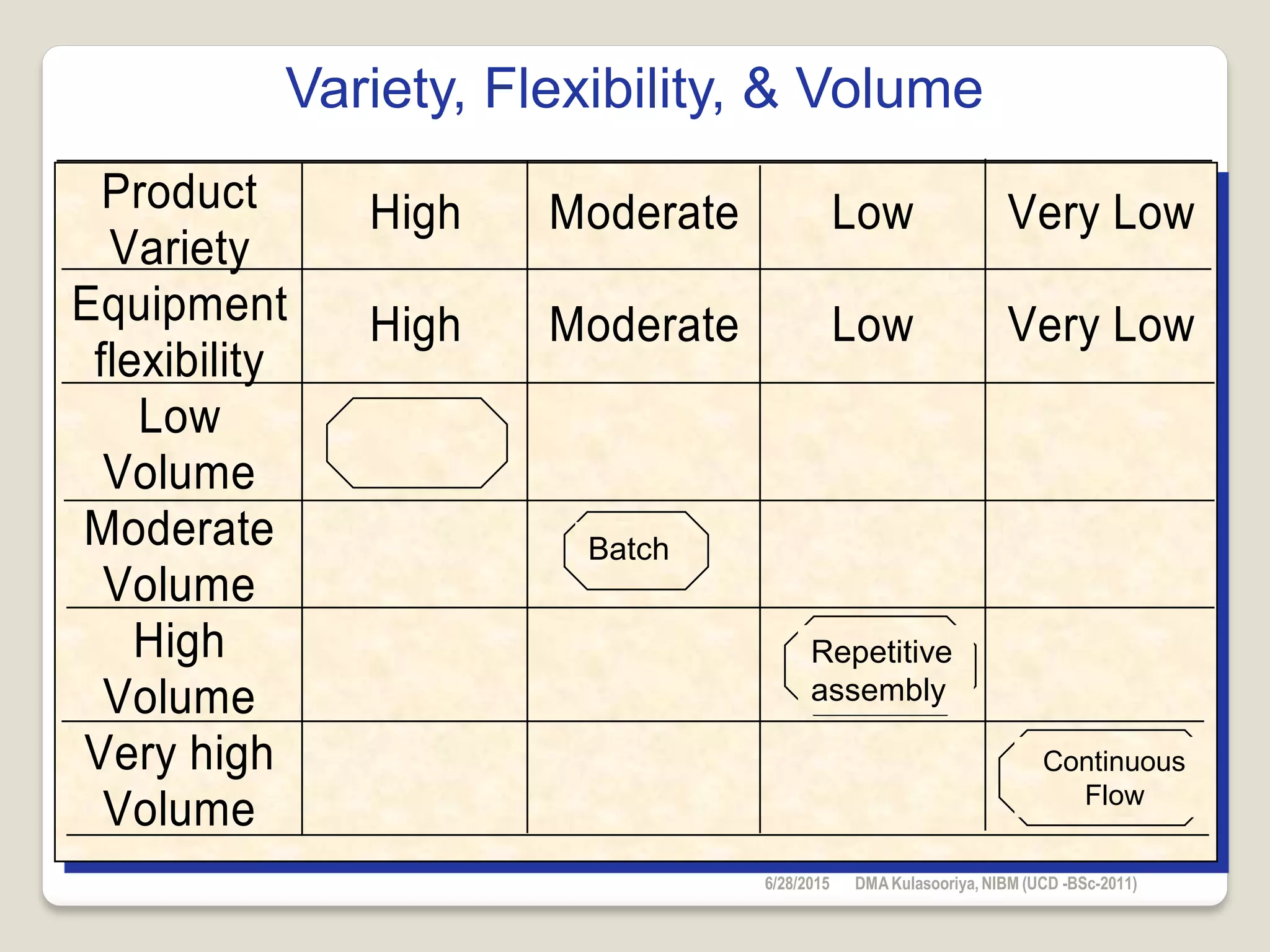 Variety, Flexibility, & Volume

| Product Variety | High | Moderate | Low | Very Low |
|---|---|---|---|---|
| Equipment flexibility | High | Moderate | Low | Very Low |
| Low Volume | | | | |
| Moderate Volume | | Batch | | |
| High Volume | | | Repetitive assembly | |
| Very high Volume | | | | Continuous Flow |

6/28/2015 DMA Kulasooriya, NIBM (UCD -BSc-2011)